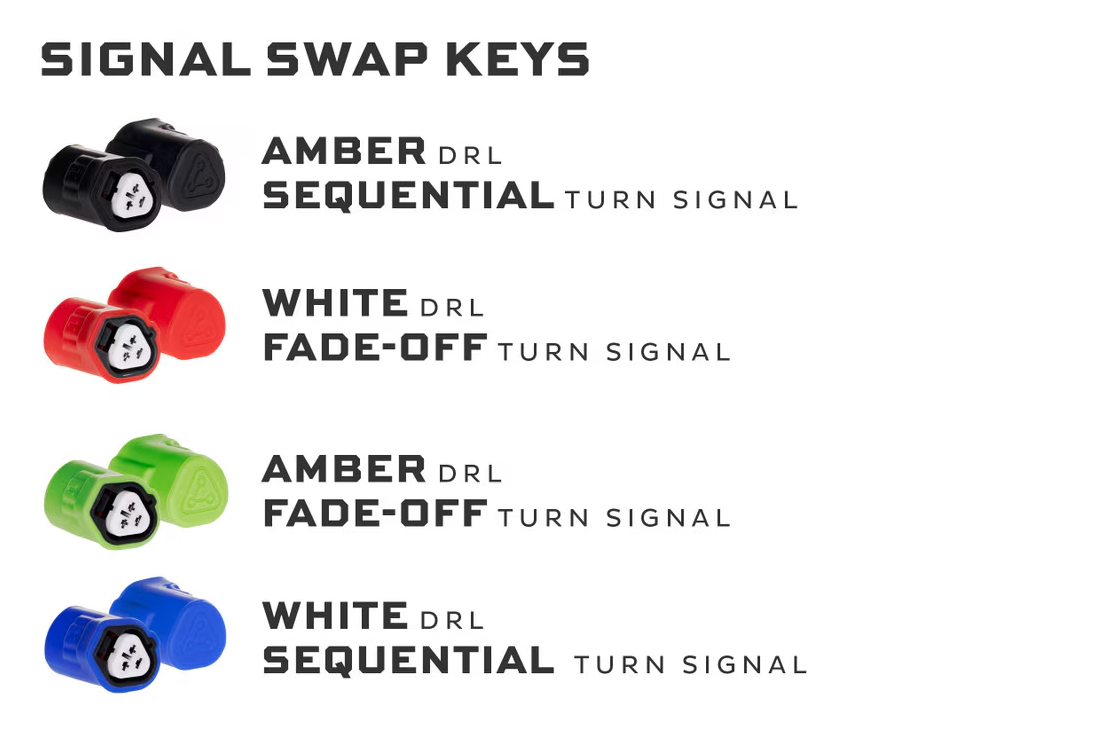 SIGNAL SWAP KEYS

AMBER DRL
SEQUENTIAL TURN SIGNAL

WHITE DRL
FADE-OFF TURN SIGNAL

AMBER DRL
FADE-OFF TURN SIGNAL

WHITE DRL
SEQUENTIAL TURN SIGNAL